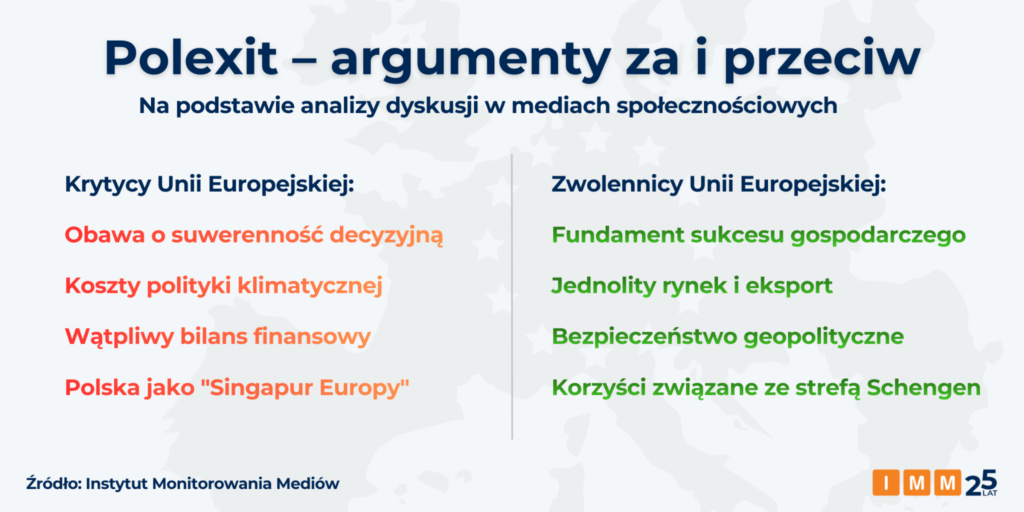 Polexit – argumenty za i przeciw
Na podstawie analizy dyskusji w mediach społecznościowych

Krytycy Unii Europejskiej:

Obawa o suwerenność decyzyjną

Koszty polityki klimatycznej

Wątpliwy bilans finansowy

Polska jako "Singapur Europy"

Zwolennicy Unii Europejskiej:

Fundament sukcesu gospodarczego

Jednolity rynek i eksport

Bezpieczeństwo geopolityczne

Korzyści związane ze strefą Schengen

Źródło: Instytut Monitorowania Mediów

I M M 25 LAT